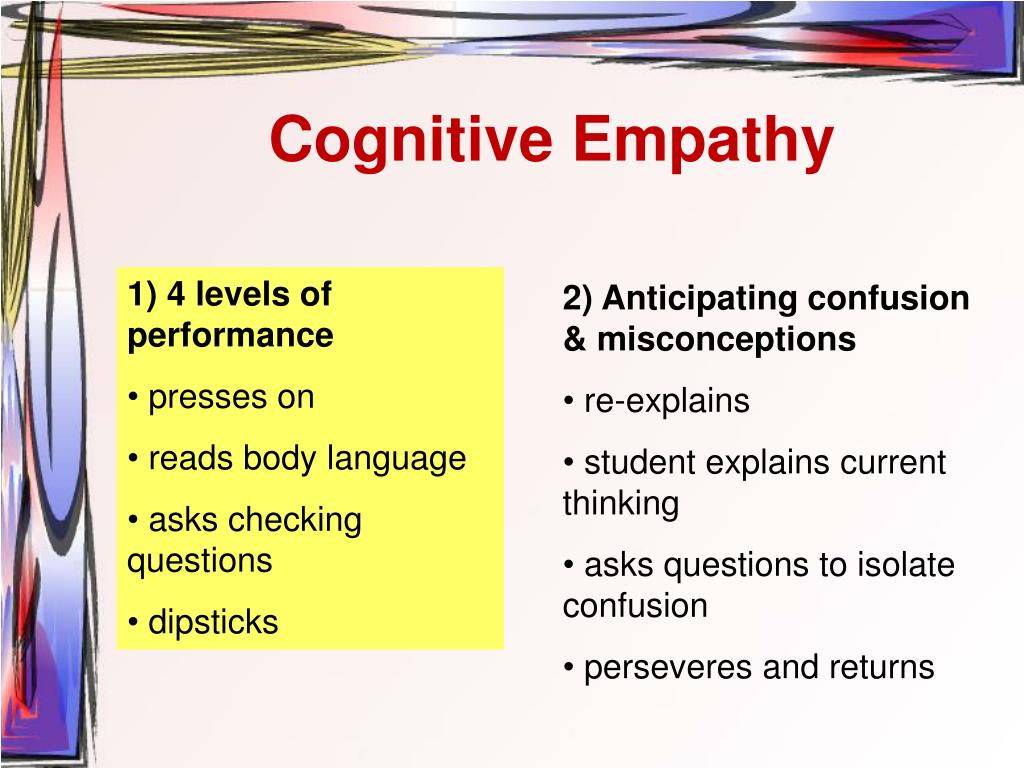 Cognitive Empathy

1) 4 levels of performance

• presses on

• reads body language

• asks checking questions

• dipsticks

2) Anticipating confusion & misconceptions

• re-explains

• student explains current thinking

• asks questions to isolate confusion

• perseveres and returns